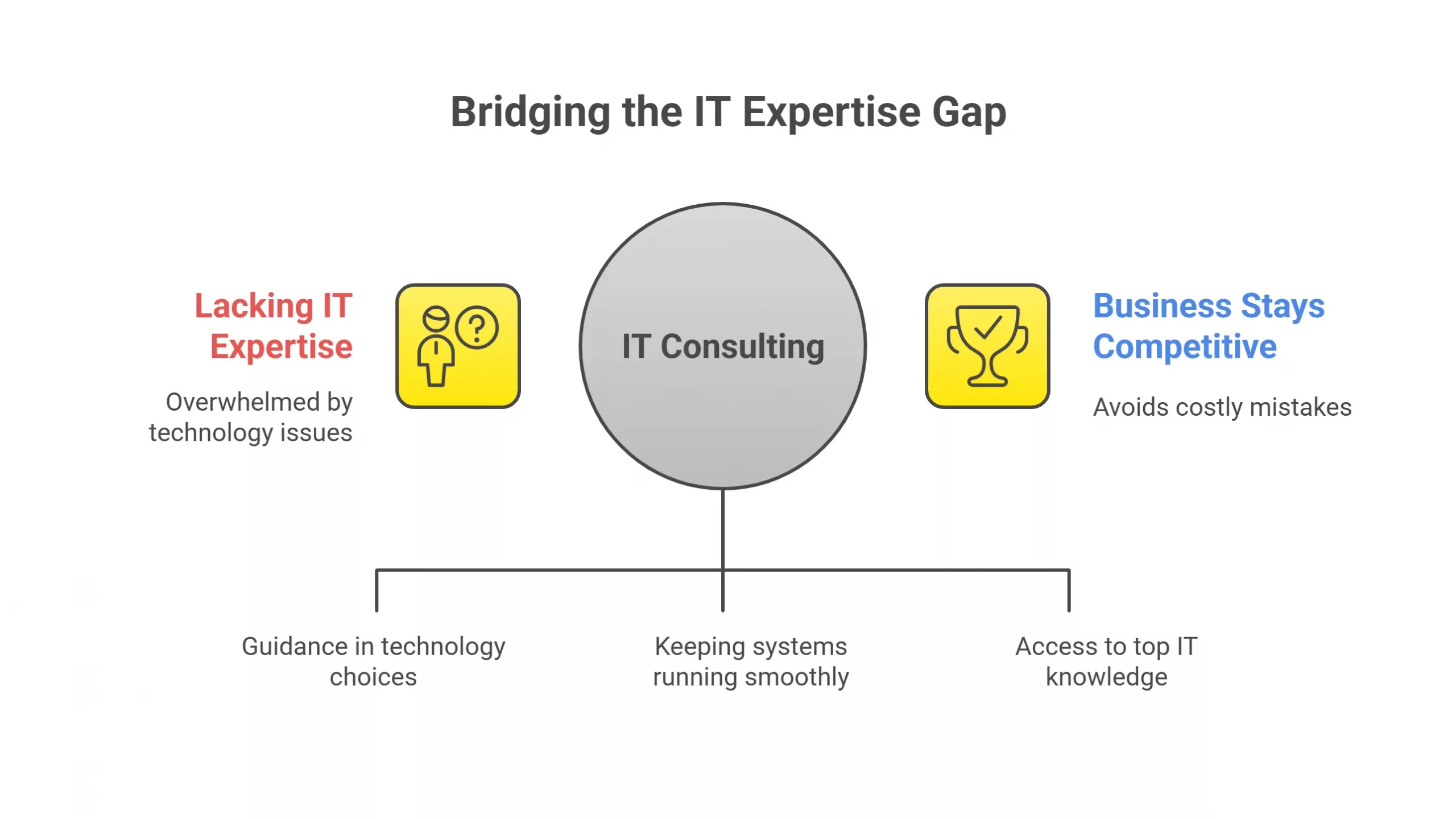 Bridging the IT Expertise Gap

Lacking IT Expertise

Overwhelmed by technology issues

IT Consulting

Business Stays Competitive

Avoids costly mistakes

Guidance in technology choices

Keeping systems running smoothly

Access to top IT knowledge